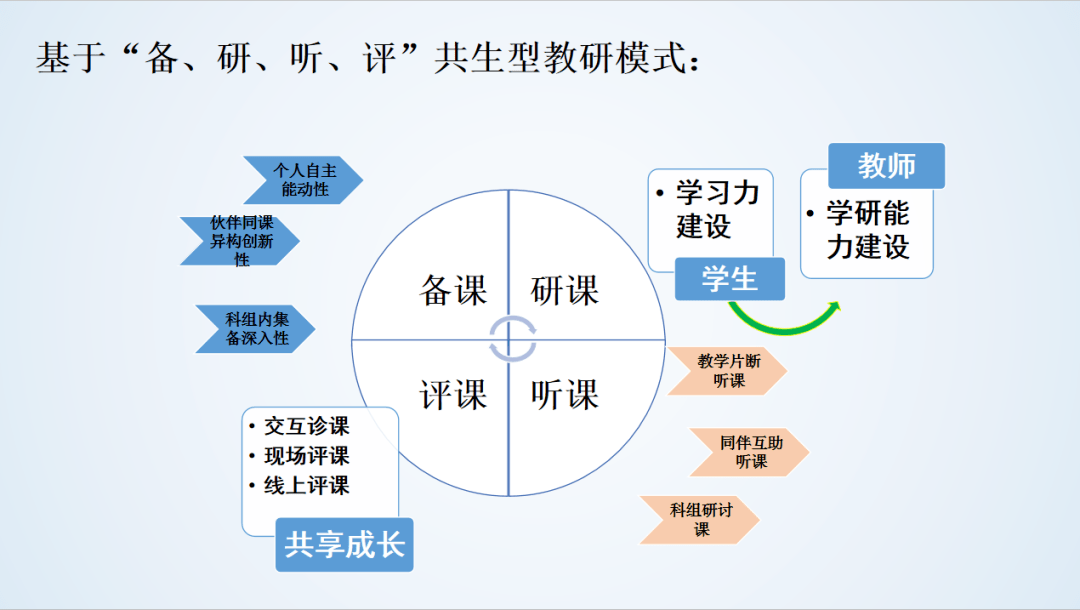 基于“备、研、听、评”共生型教研模式：

个人自主能动性

伙伴同课异构创新性

科组内集备深入性

备课

研课

评课

听课

• 学习力建设

学生

教师

• 学研能力建设

教学片断听课

同伴互助听课

科组研讨课

• 交互诊课
• 现场评课
• 线上评课

共享成长